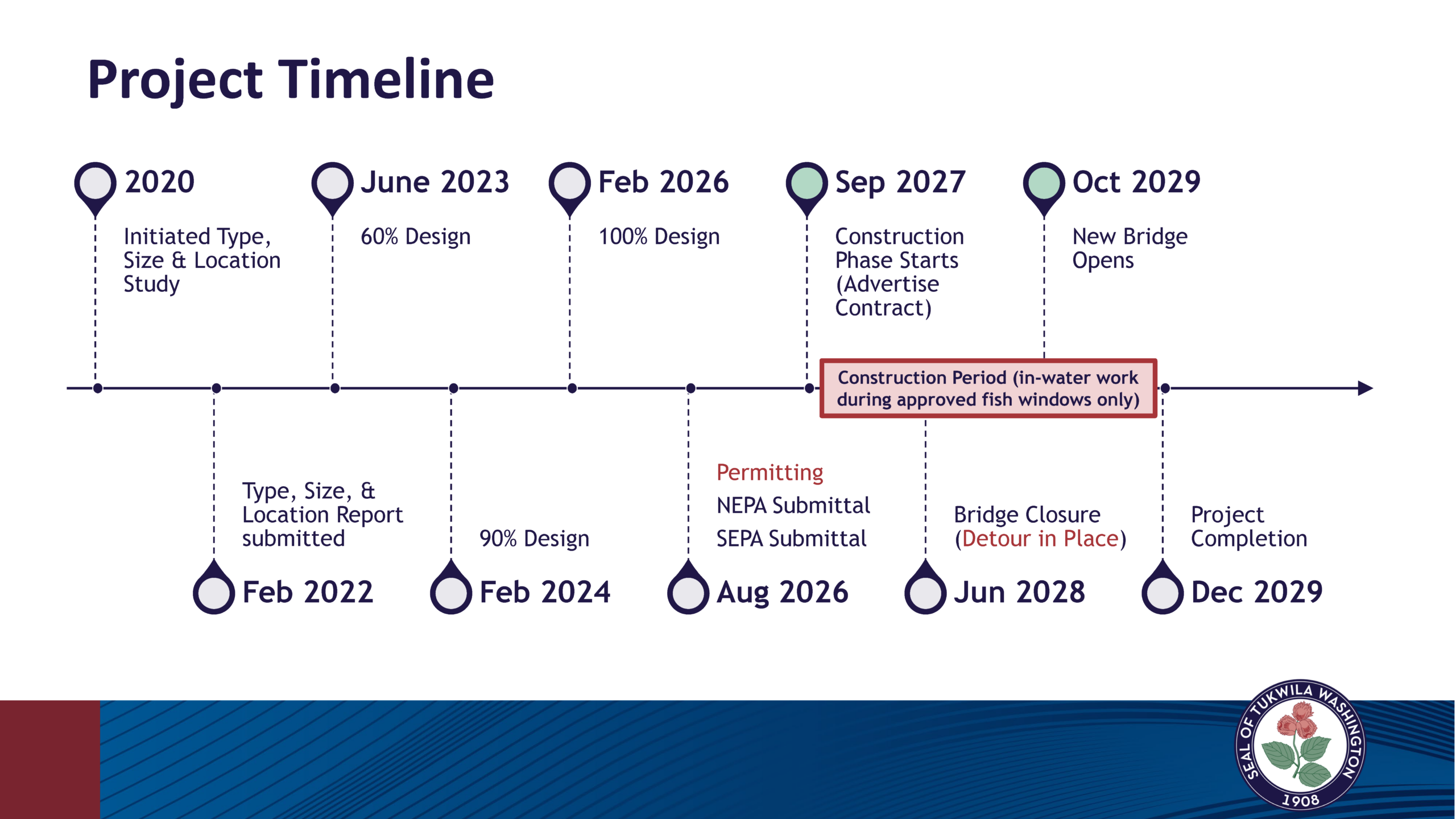 Project Timeline

2020
Initiated Type, Size & Location Study

June 2023
60% Design

Feb 2026
100% Design

Sep 2027
Construction Phase Starts (Advertise Contract)

Oct 2029
New Bridge Opens

Construction Period (in-water work during approved fish windows only)

Type, Size, & Location Report submitted
Feb 2022

90% Design
Feb 2024

Permitting
NEPA Submittal
SEPA Submittal
Aug 2026

Bridge Closure (Detour in Place)
Jun 2028

Project Completion
Dec 2029

SEAL OF TUKWILA WASHINGTON
1908